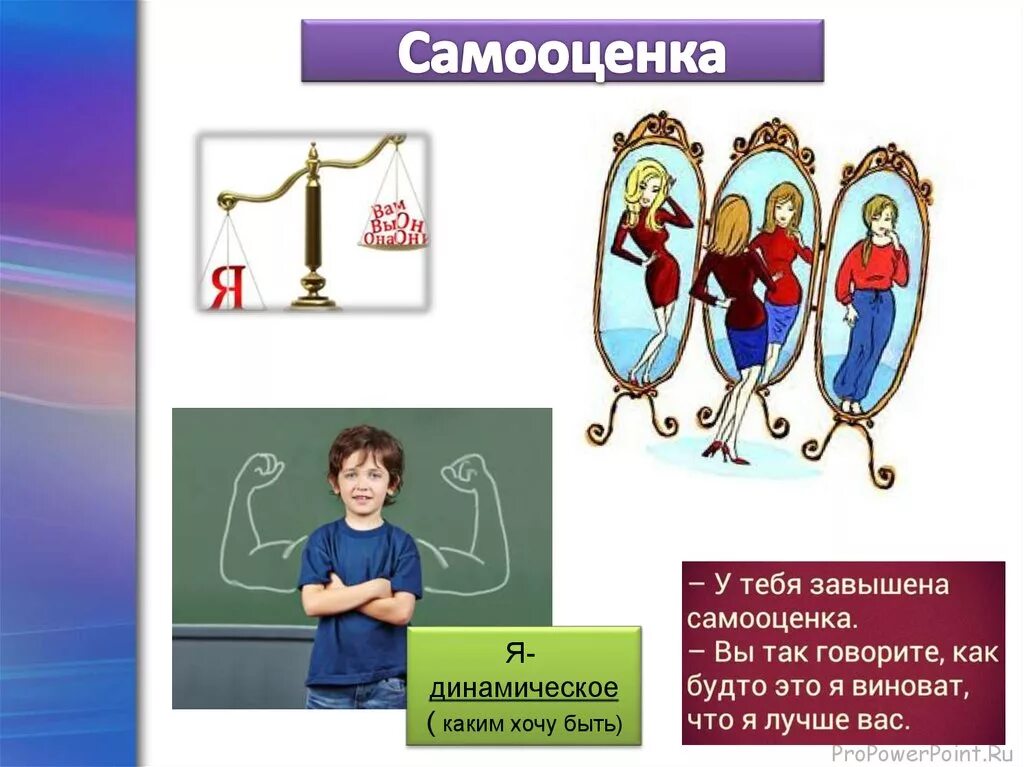 Самооценка

Я

Вам Вы Он Она Они

Я-
динамическое
( каким хочу быть)

– У тебя завышена самооценка.
– Вы так говорите, как будто это я виноват, что я лучше вас.

ProPowerPoint.Ru